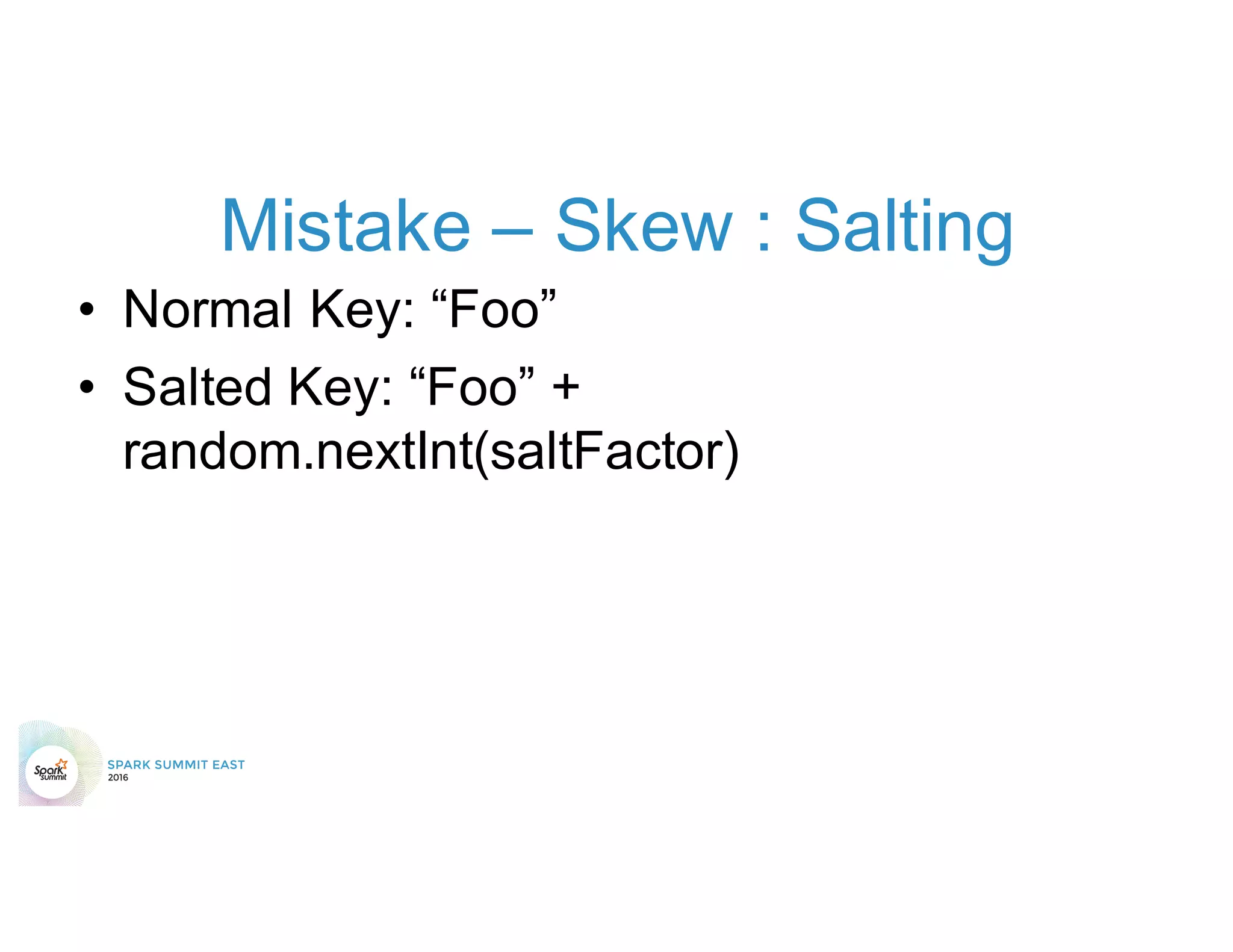 Mistake – Skew : Salting

• Normal Key: “Foo”
• Salted Key: “Foo” + random.nextInt(saltFactor)

Spark summit

SPARK SUMMIT EAST
2016